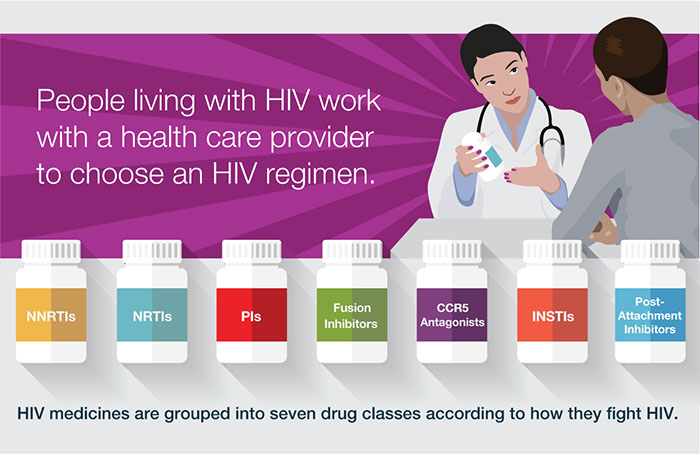 People living with HIV work with a health care provider to choose an HIV regimen.

NNRTIs

NRTIs

PIs

Fusion Inhibitors

CCR5 Antagonists

INSTIs

Post-Attachment Inhibitors

HIV medicines are grouped into seven drug classes according to how they fight HIV.